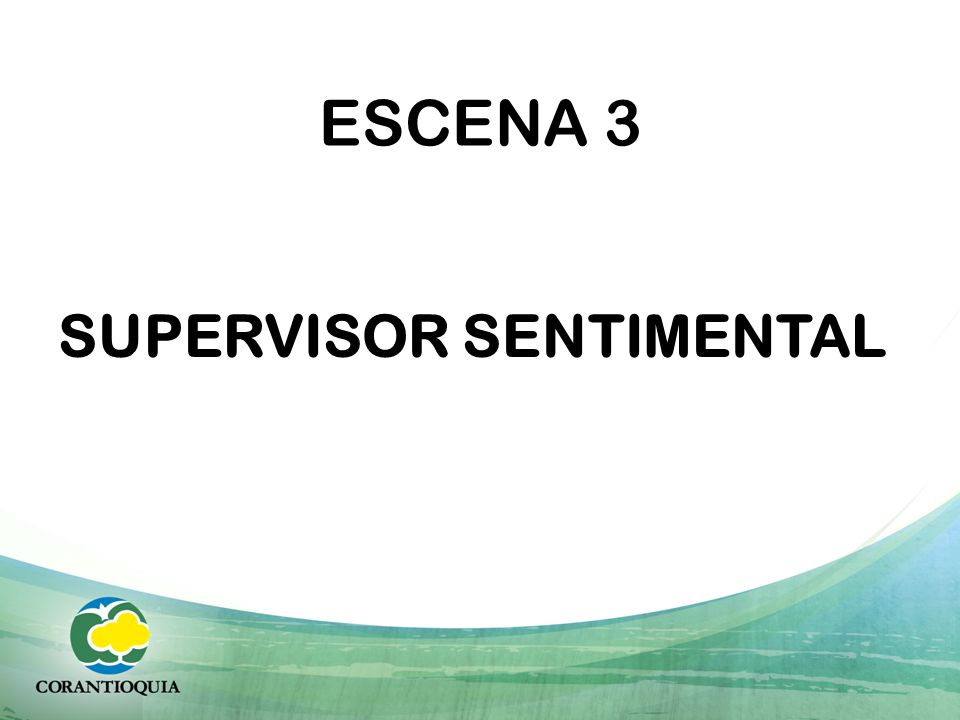 ESCENA 3

SUPERVISOR SENTIMENTAL

CORANTIOQUIA